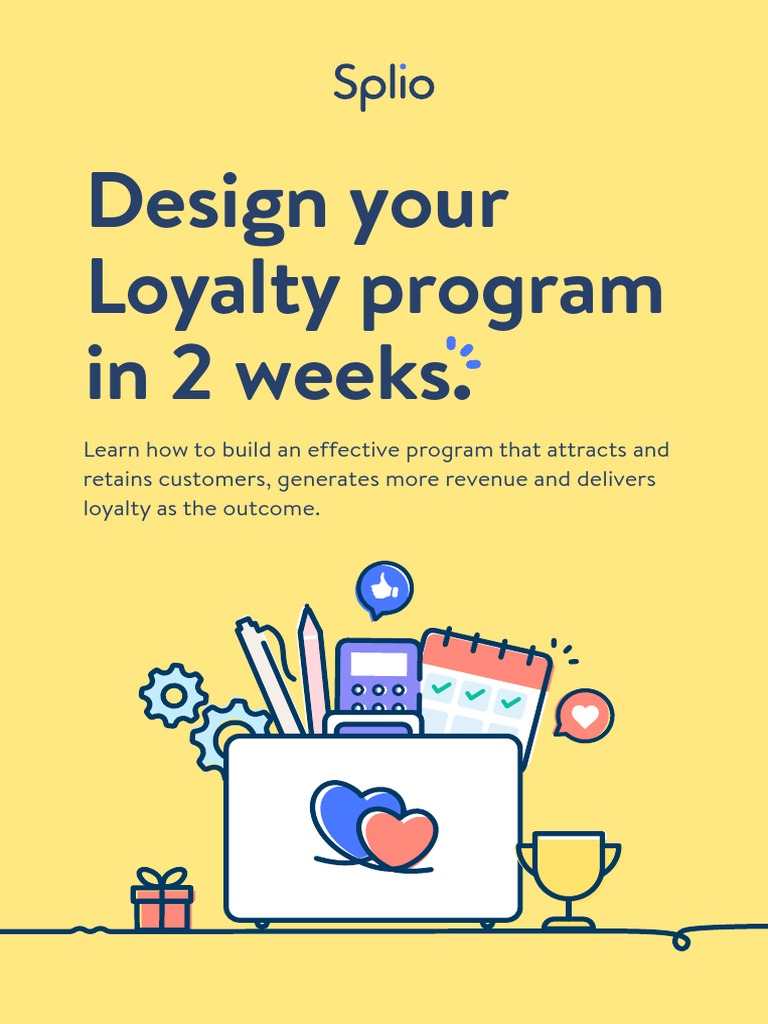 Splio

Design your Loyalty program in 2 weeks.

Learn how to build an effective program that attracts and retains customers, generates more revenue and delivers loyalty as the outcome.